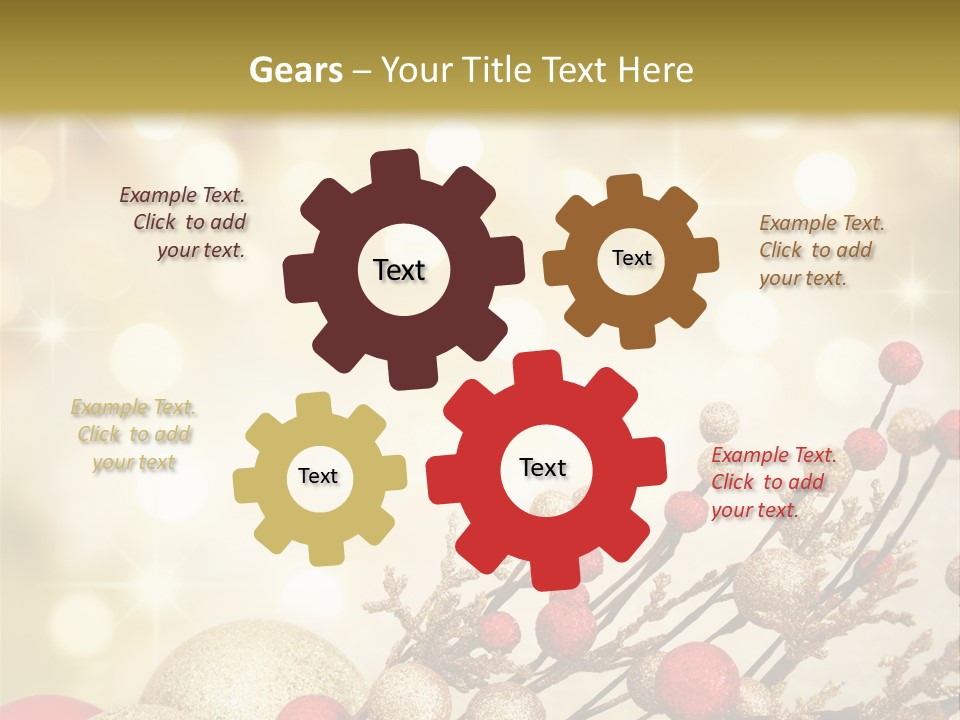 Gears – Your Title Text Here

Example Text. Click to add your text.

Text

Text

Example Text. Click to add your text.

Example Text. Click to add your text

Text

Text

Example Text. Click to add your text.